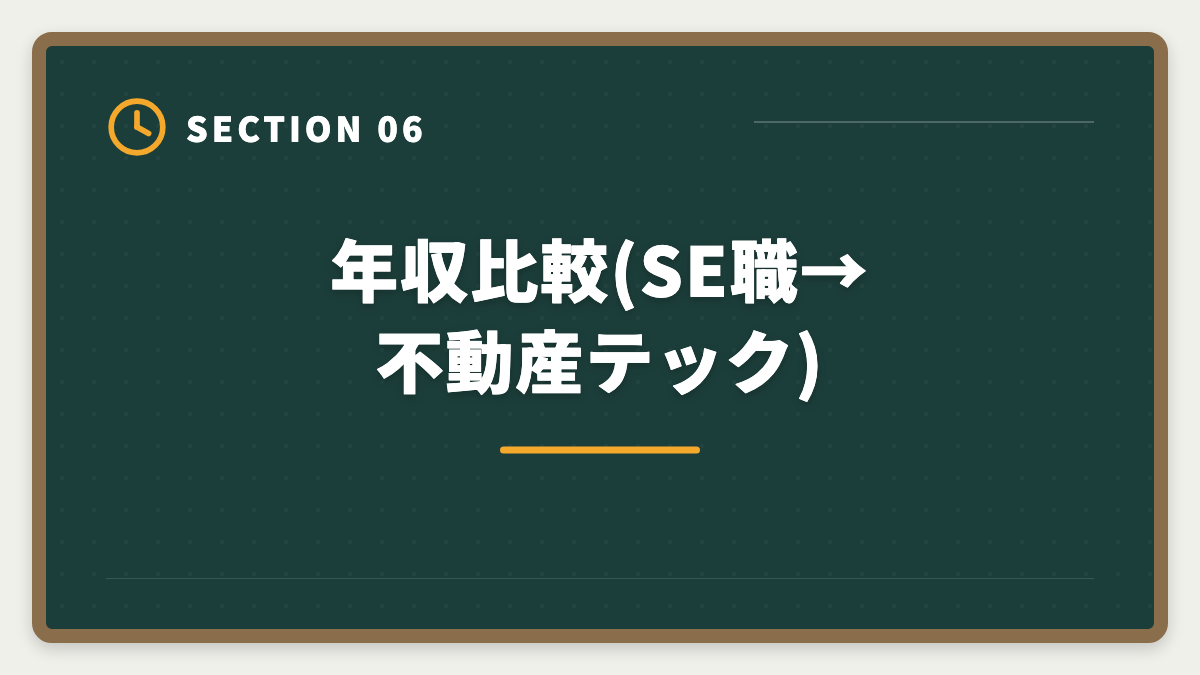 SECTION 06

年収比較(SE職→不動産テック)